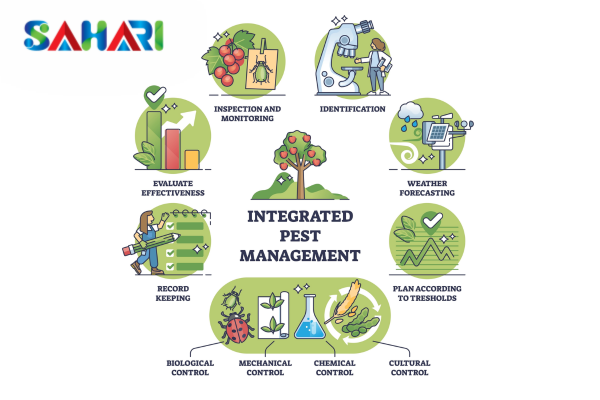 SAHARI

INSPECTION AND MONITORING

IDENTIFICATION

EVALUATE EFFECTIVENESS

WEATHER FORECASTING

INTEGRATED PEST MANAGEMENT

RECORD KEEPING

PLAN ACCORDING TO TRESHOLDS

BIOLOGICAL CONTROL

MECHANICAL CONTROL

CHEMICAL CONTROL

CULTURAL CONTROL